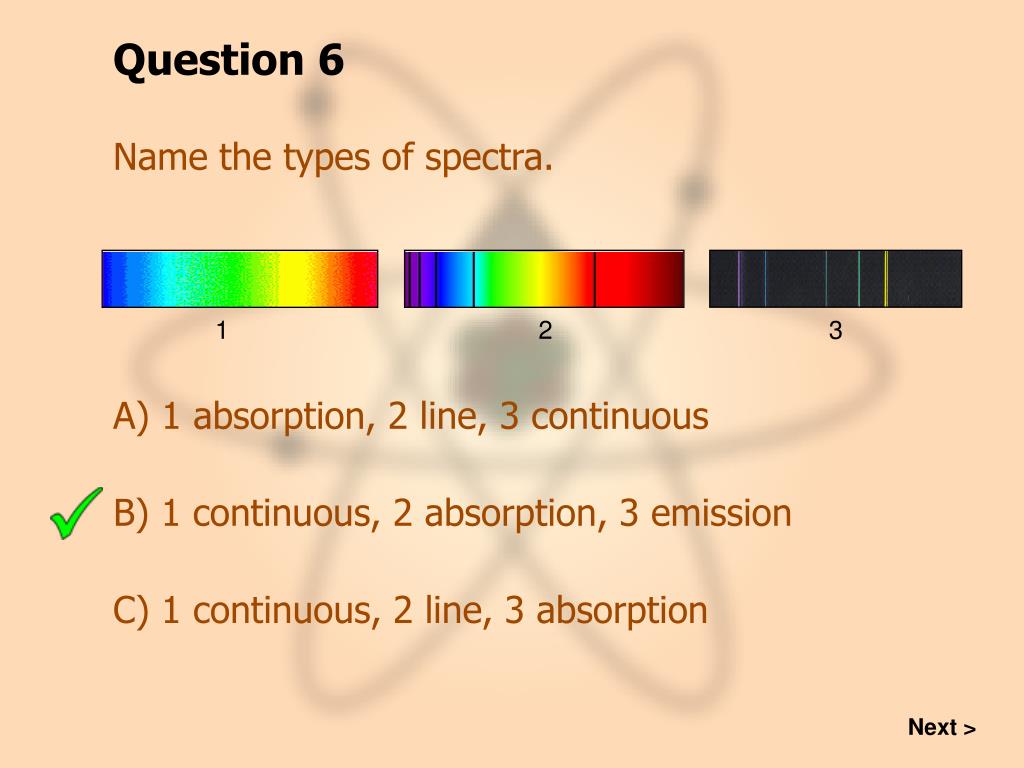 Question 6

Name the types of spectra.

1

2

3

A) 1 absorption, 2 line, 3 continuous

B) 1 continuous, 2 absorption, 3 emission

C) 1 continuous, 2 line, 3 absorption

Next >